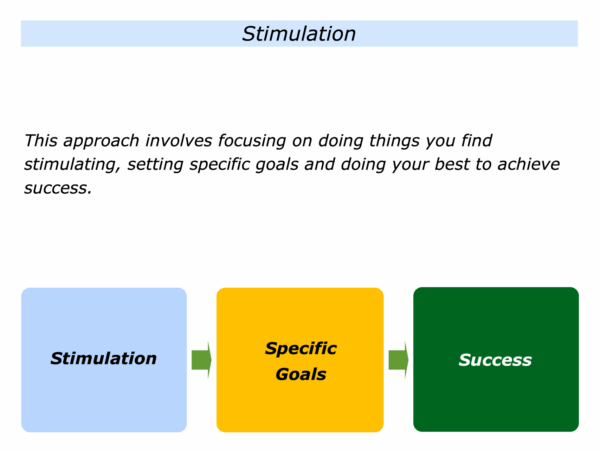 Stimulation

This approach involves focusing on doing things you find stimulating, setting specific goals and doing your best to achieve success.

Stimulation

Specific Goals

Success